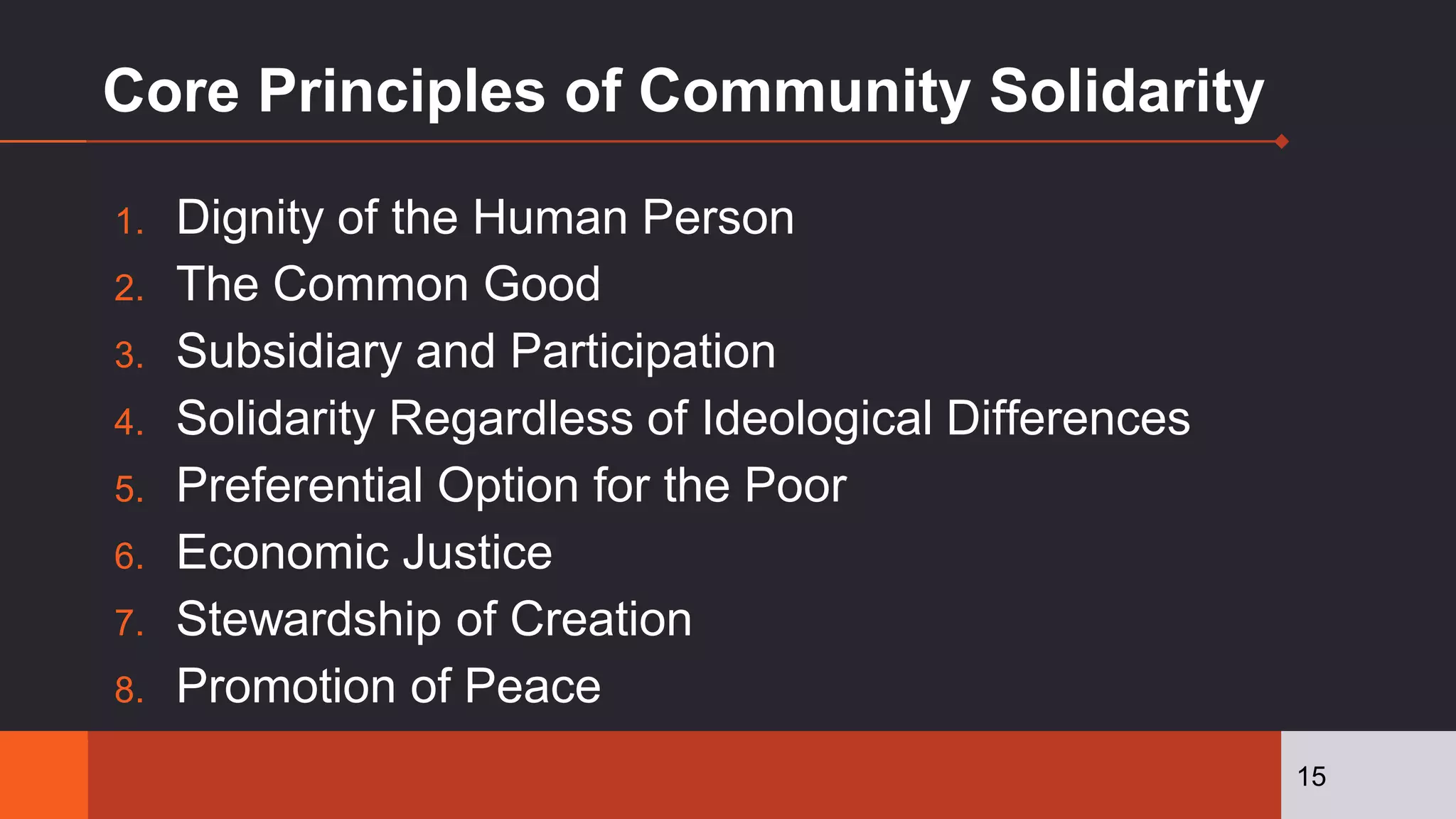 Core Principles of Community Solidarity

1. Dignity of the Human Person
2. The Common Good
3. Subsidiary and Participation
4. Solidarity Regardless of Ideological Differences
5. Preferential Option for the Poor
6. Economic Justice
7. Stewardship of Creation
8. Promotion of Peace

15